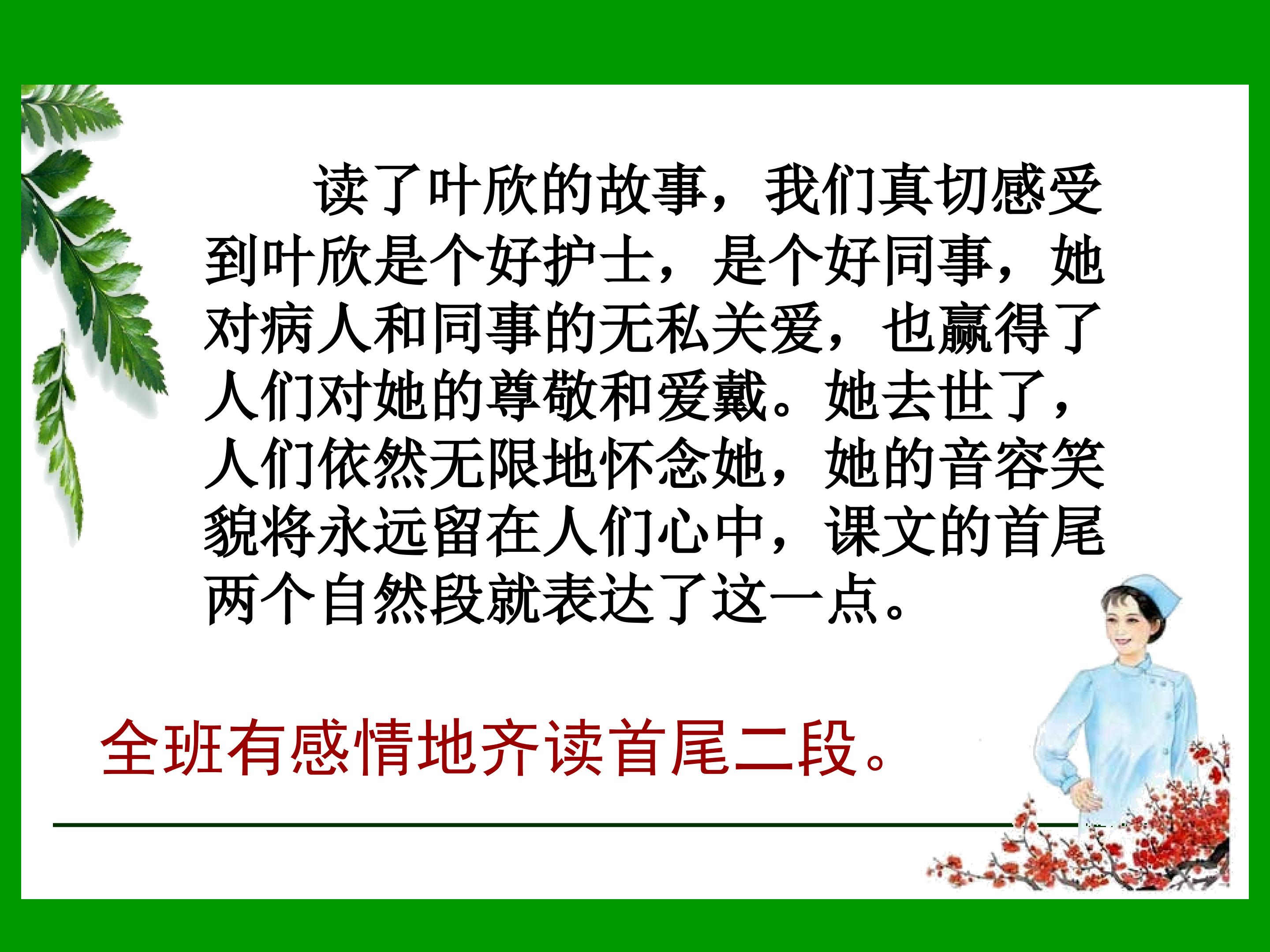 读了叶欣的故事，我们真切感受到叶欣是个好护士，是个好同事，她对病人和同事的无私关爱，也赢得了人们对她的尊敬和爱戴。她去世了，人们依然无限地怀念她，她的音容笑貌将永远留在人们心中，课文的首尾两个自然段就表达了这一点。

全班有感情地齐读首尾二段。